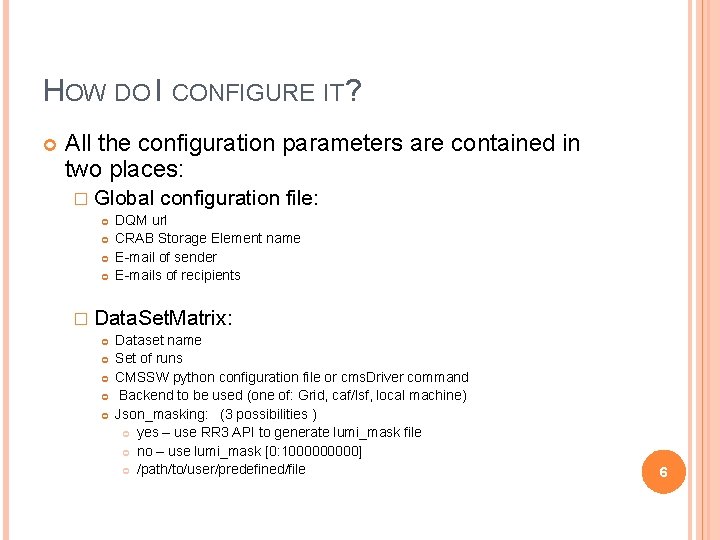 HOW DO I CONFIGURE IT?

All the configuration parameters are contained in two places:

Global configuration file:

DQM url

CRAB Storage Element name

E-mail of sender

E-mails of recipients

DataSetMatrix:

Dataset name

Set of runs

CMSSW python configuration file or cmsDriver command

Backend to be used (one of: Grid, caf/lsf, local machine)

Json_masking: (3 possibilities )

yes – use RR3 API to generate lumi_mask file

no – use lumi_mask [0:1000000000]

/path/to/user/predefined/file

6